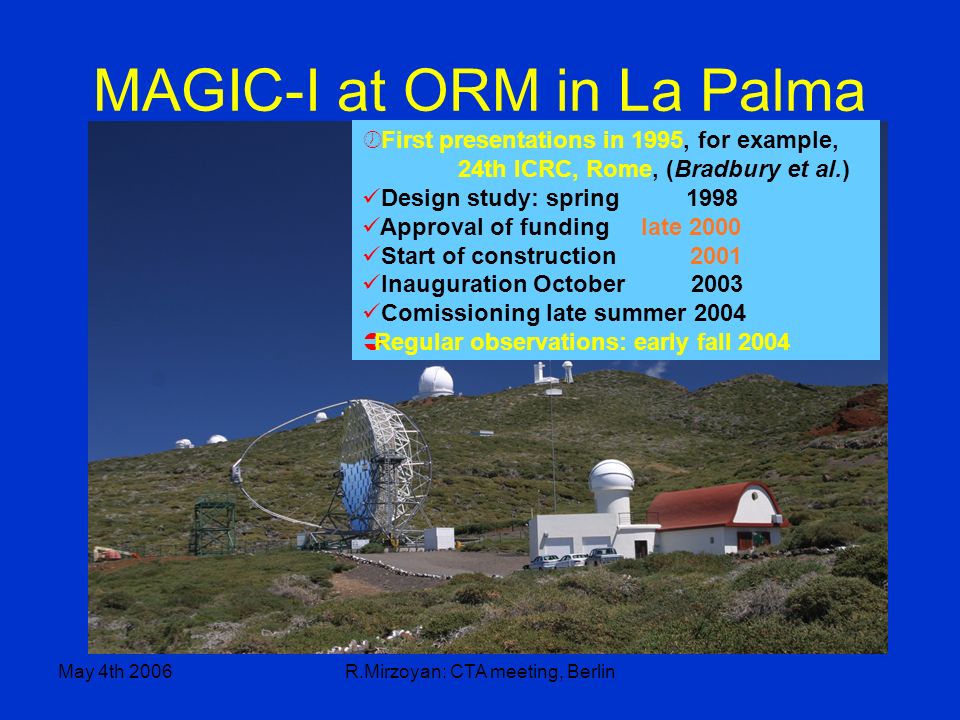 MAGIC-I at ORM in La Palma

First presentations in 1995, for example, 24th ICRC, Rome, (Bradbury et al.)
✓Design study: spring 1998
✓Approval of funding late 2000
✓Start of construction 2001
✓Inauguration October 2003
✓Comissioning late summer 2004
Regular observations: early fall 2004

May 4th 2006

R.Mirzoyan: CTA meeting, Berlin